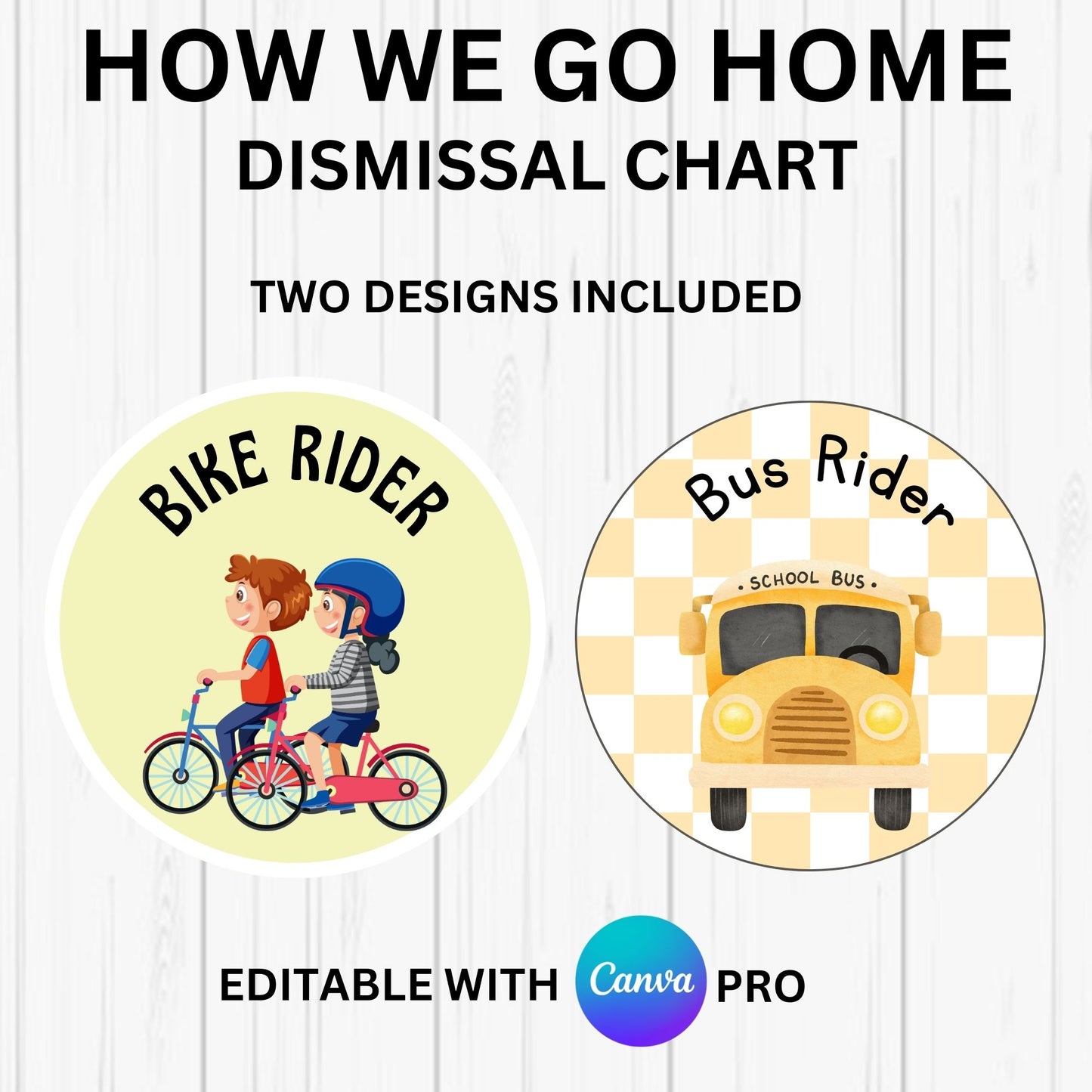 HOW WE GO HOME
DISMISSAL CHART

TWO DESIGNS INCLUDED

BIKE RIDER

Bus Rider

SCHOOL BUS

EDITABLE WITH Canva PRO